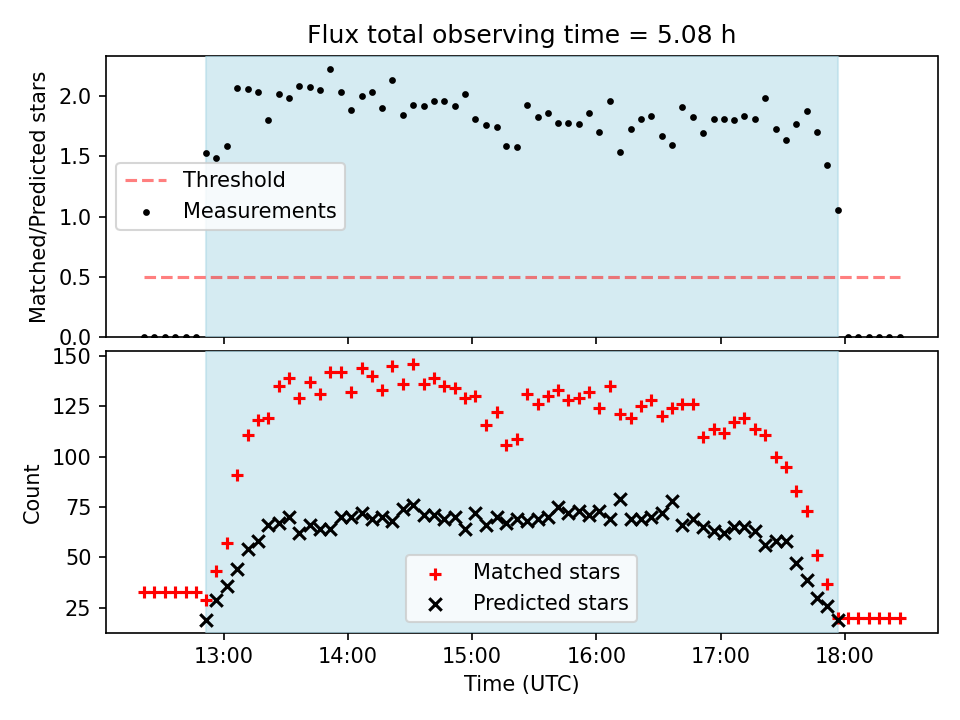 Flux total observing time = 5.08 h

Matched/Predicted stars

2.0
1.5
1.0
0.5
0.0

Threshold
Measurements

Count

150
125
100
75
50
25

Matched stars
Predicted stars

13:00
14:00
15:00
16:00
17:00
18:00

Time (UTC)